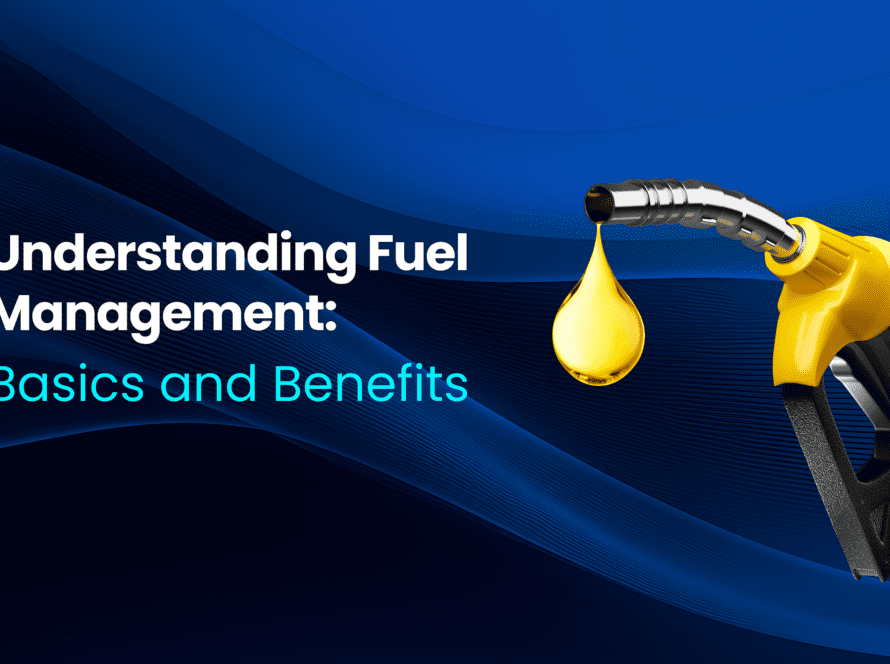 Understanding Fuel Management:
Basics and Benefits